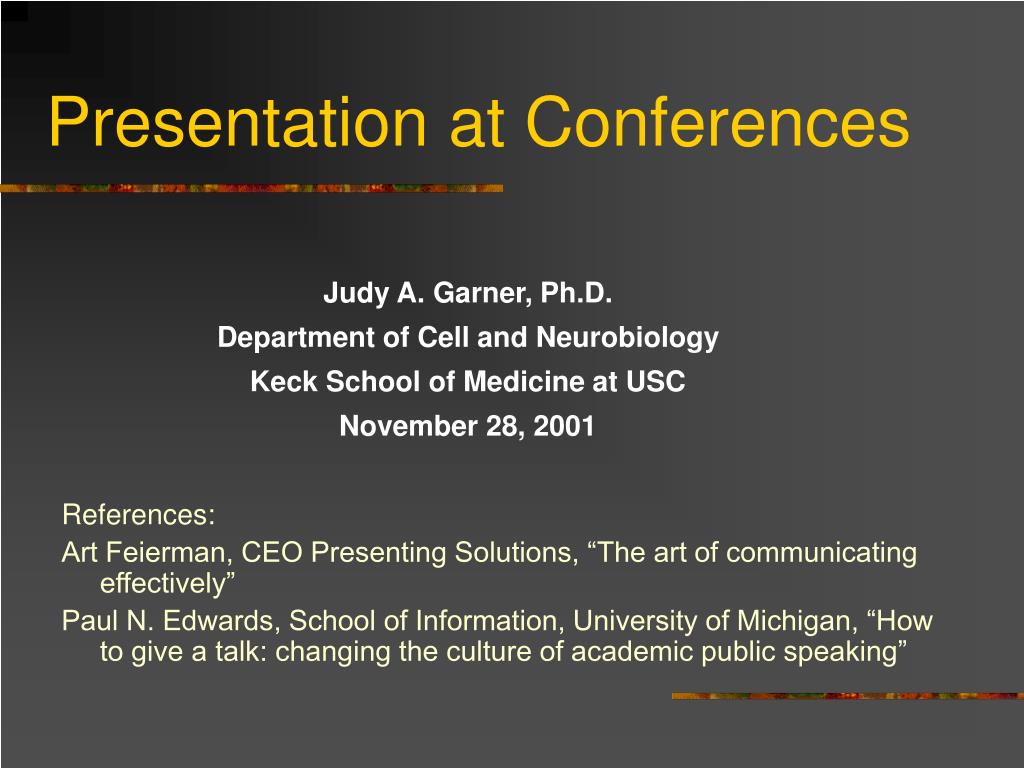 Presentation at Conferences

Judy A. Garner, Ph.D.
Department of Cell and Neurobiology
Keck School of Medicine at USC
November 28, 2001

References:
Art Feierman, CEO Presenting Solutions, “The art of communicating effectively”
Paul N. Edwards, School of Information, University of Michigan, “How to give a talk: changing the culture of academic public speaking”